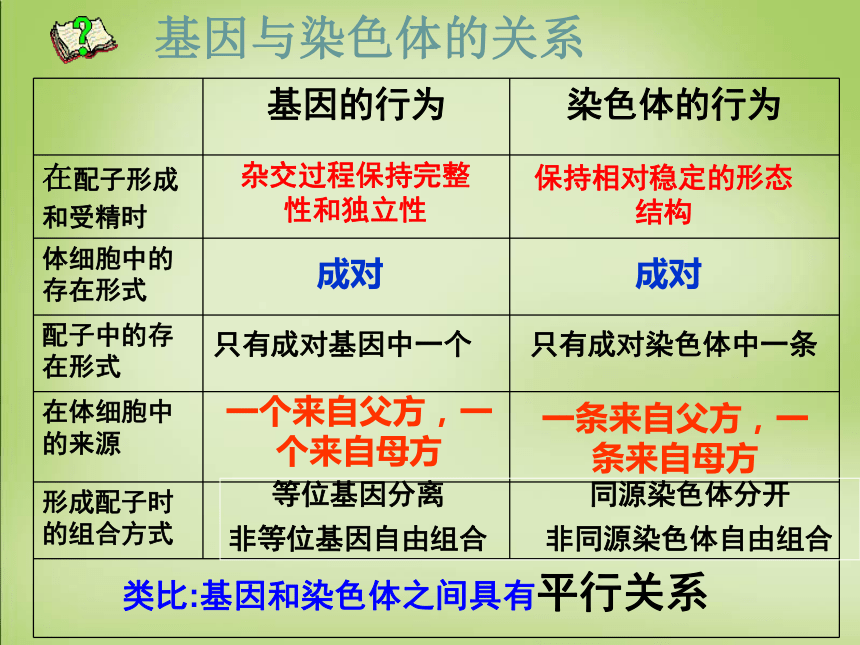 基因与染色体的关系

| | 基因的行为 | 染色体的行为 |
|---|---|---|
| 在配子形成和受精时 | 杂交过程保持完整性和独立性 | 保持相对稳定的形态结构 |
| 体细胞中的存在形式 | 成对 | 成对 |
| 配子中的存在形式 | 只有成对基因中一个 | 只有成对染色体中一条 |
| 在体细胞中的来源 | 一个来自父方，一个来自母方 | 一条来自父方，一条来自母方 |
| 形成配子时的组合方式 | 等位基因分离 非等位基因自由组合 | 同源染色体分开 非同源染色体自由组合 |

类比:基因和染色体之间具有平行关系